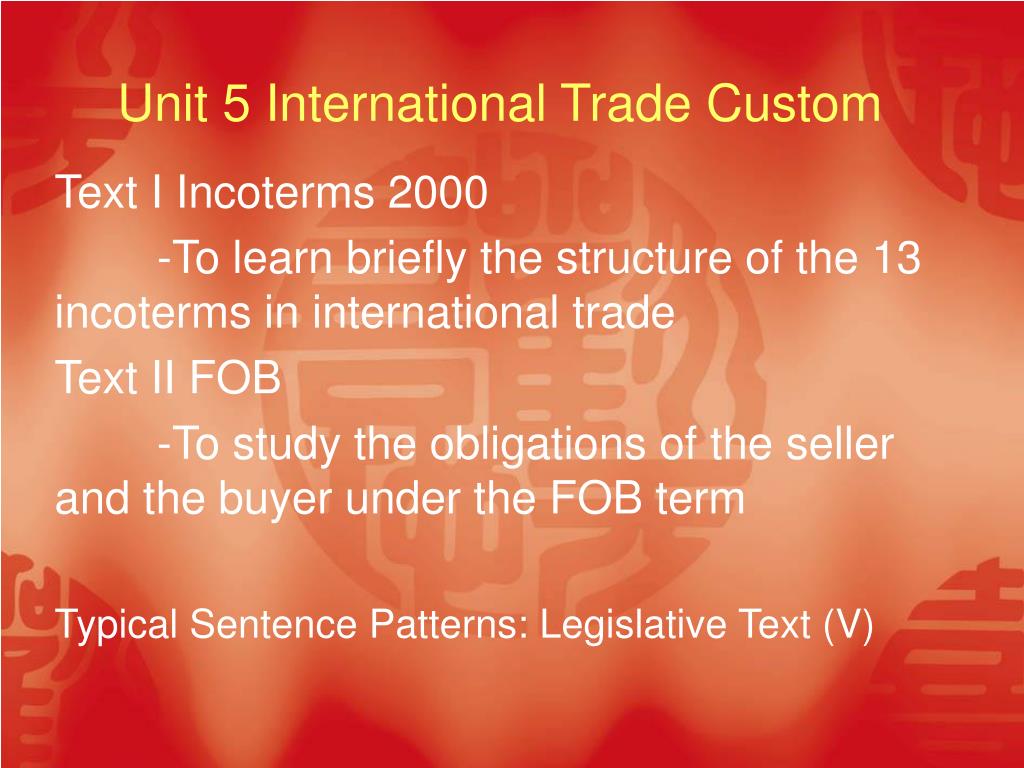 Unit 5 International Trade Custom

Text I Incoterms 2000

-To learn briefly the structure of the 13 incoterms in international trade

Text II FOB

-To study the obligations of the seller and the buyer under the FOB term

Typical Sentence Patterns: Legislative Text (V)